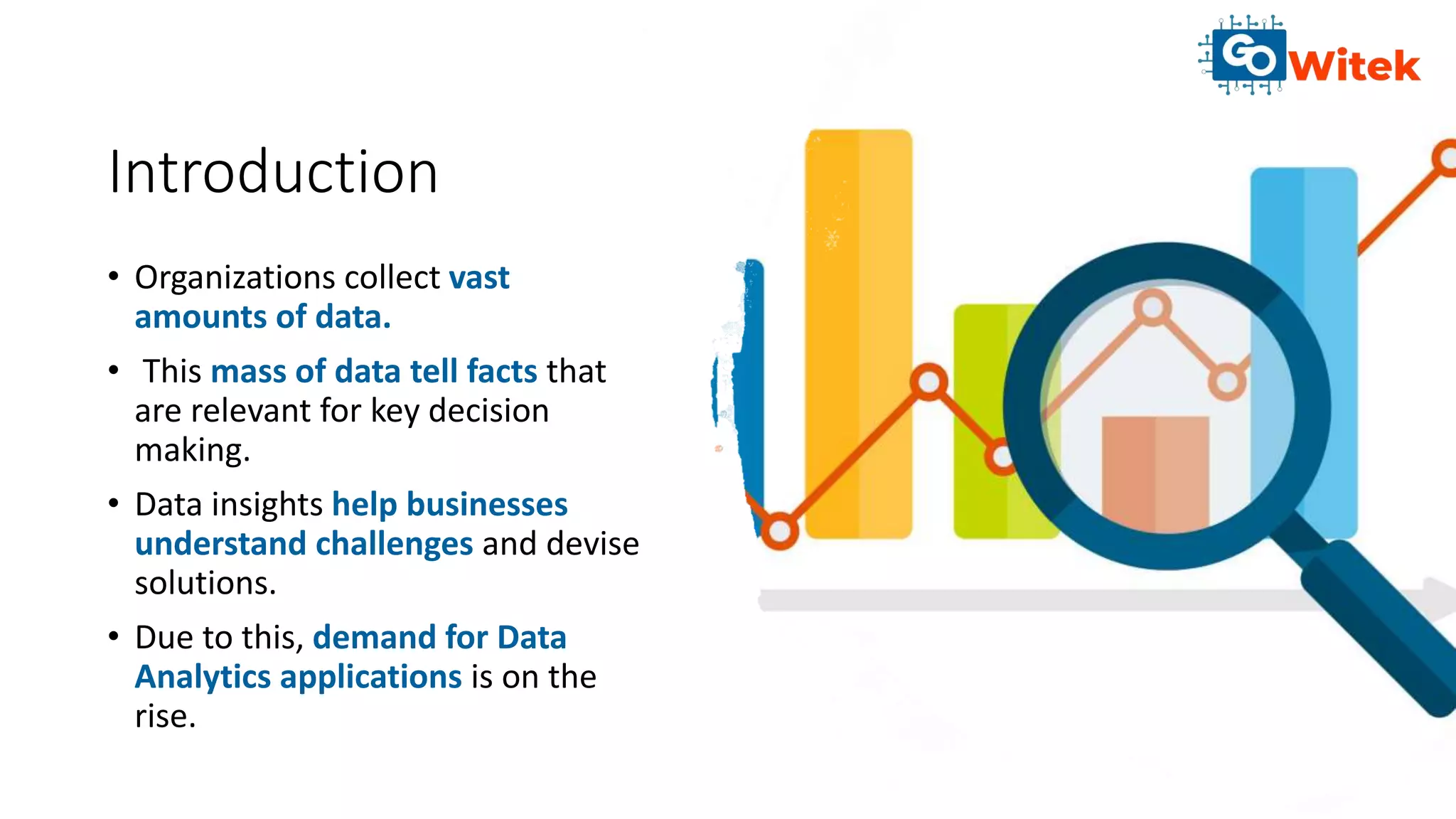 GO Witek

Introduction

• Organizations collect vast amounts of data.

• This mass of data tell facts that are relevant for key decision making.

• Data insights help businesses understand challenges and devise solutions.

• Due to this, demand for Data Analytics applications is on the rise.